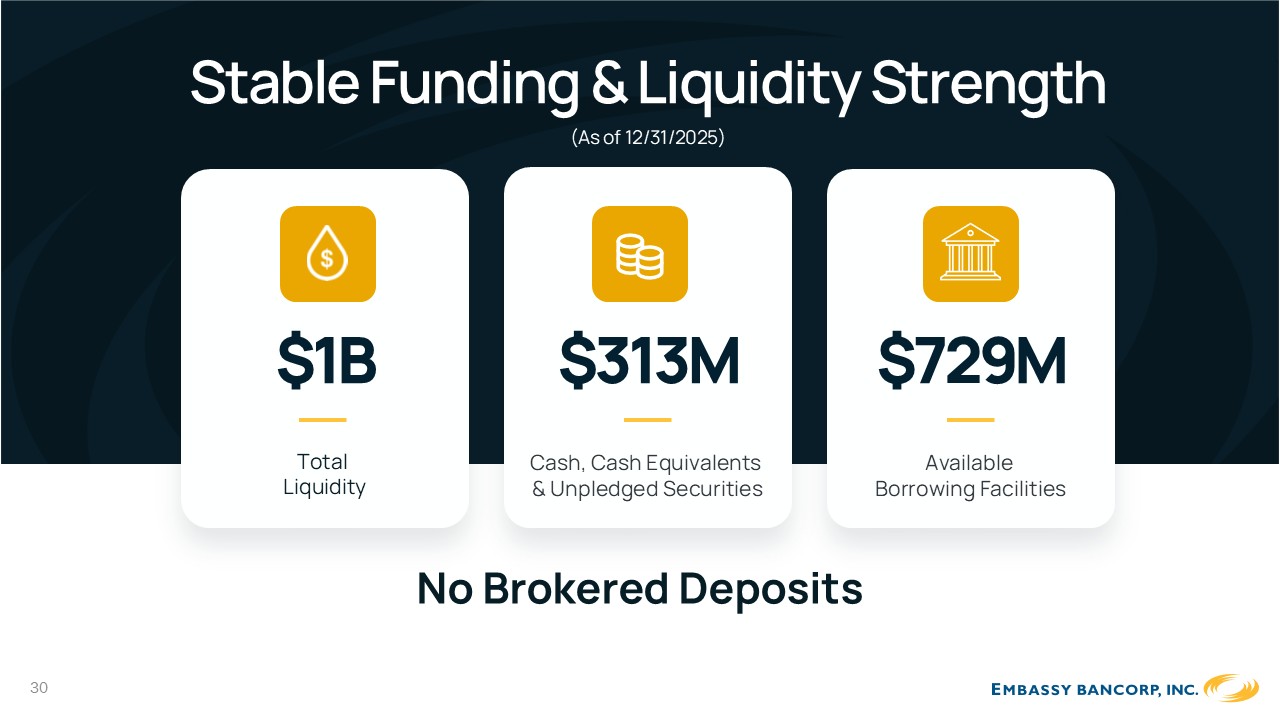 Stable Funding & Liquidity Strength

(As of 12/31/2025)

$1B

Total
Liquidity

$313M

Cash, Cash Equivalents
& Unpledged Securities

$729M

Available
Borrowing Facilities

No Brokered Deposits

30

EMBASSY BANCORP, INC.